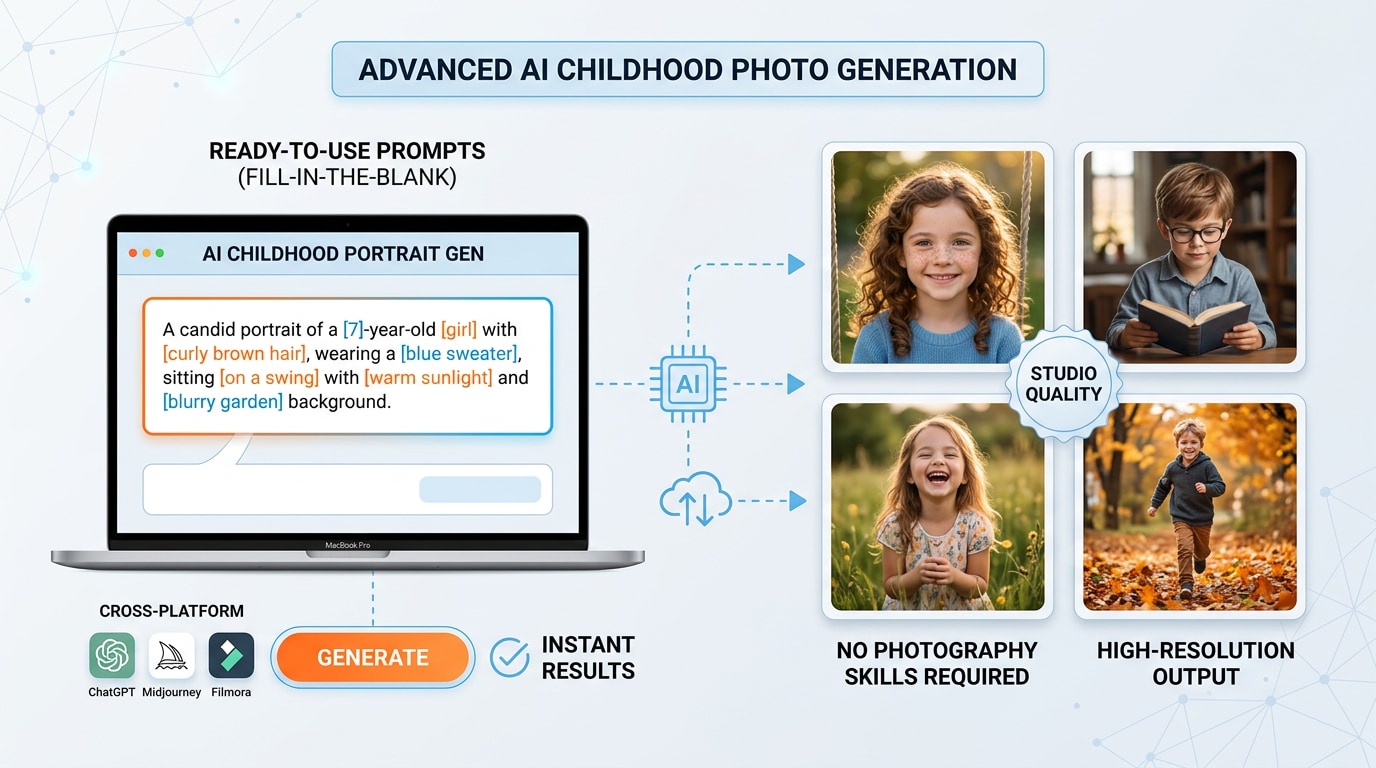 ADVANCED AI CHILDHOOD PHOTO GENERATION

READY-TO-USE PROMPTS
(FILL-IN-THE-BLANK)

AI CHILDHOOD PORTRAIT GEN

A candid portrait of a [7]-year-old [girl] with [curly brown hair], wearing a [blue sweater], sitting [on a swing] with [warm sunlight] and [blurry garden] background.

MacBook Pro

AI

STUDIO QUALITY

CROSS-PLATFORM

ChatGPT Midjourney Filmora

GENERATE

INSTANT RESULTS

NO PHOTOGRAPHY SKILLS REQUIRED

HIGH-RESOLUTION OUTPUT